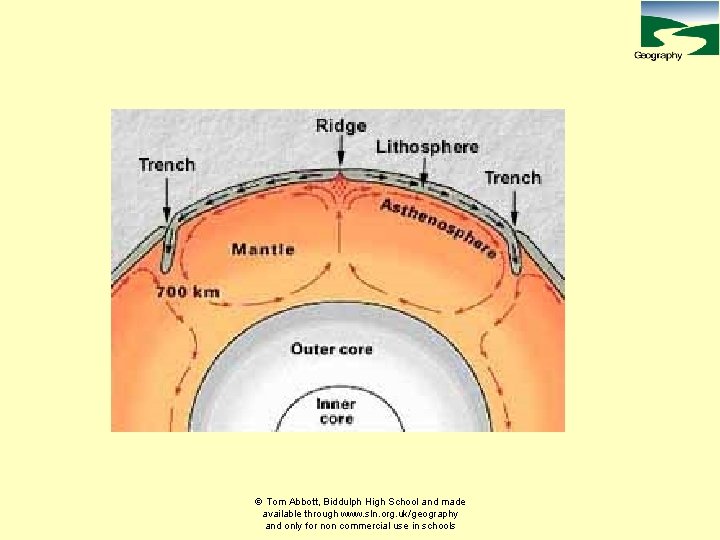 Geography

Ridge
Lithosphere
Trench
Trench
Asthenosphere
Mantle
700 km
Outer core
Inner core

© Tom Abbott, Biddulph High School and made available through www.sln.org.uk/geography and only for non commercial use in schools